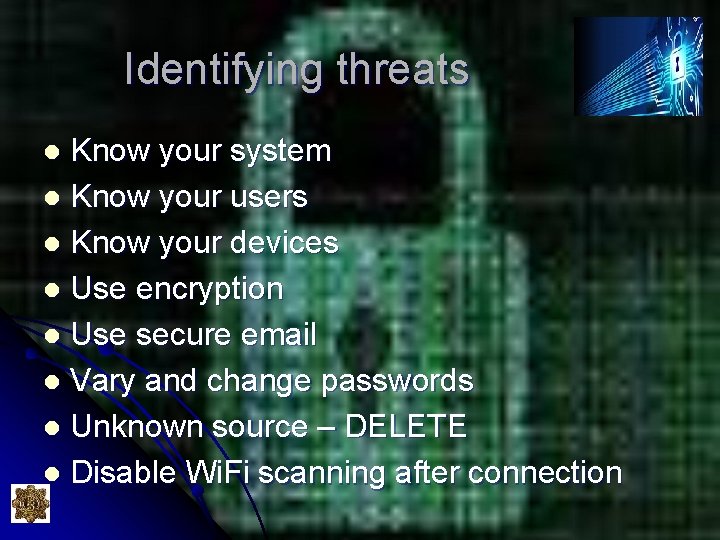 Identifying threats

- Know your system
- Know your users
- Know your devices
- Use encryption
- Use secure email
- Vary and change passwords
- Unknown source – DELETE
- Disable WiFi scanning after connection